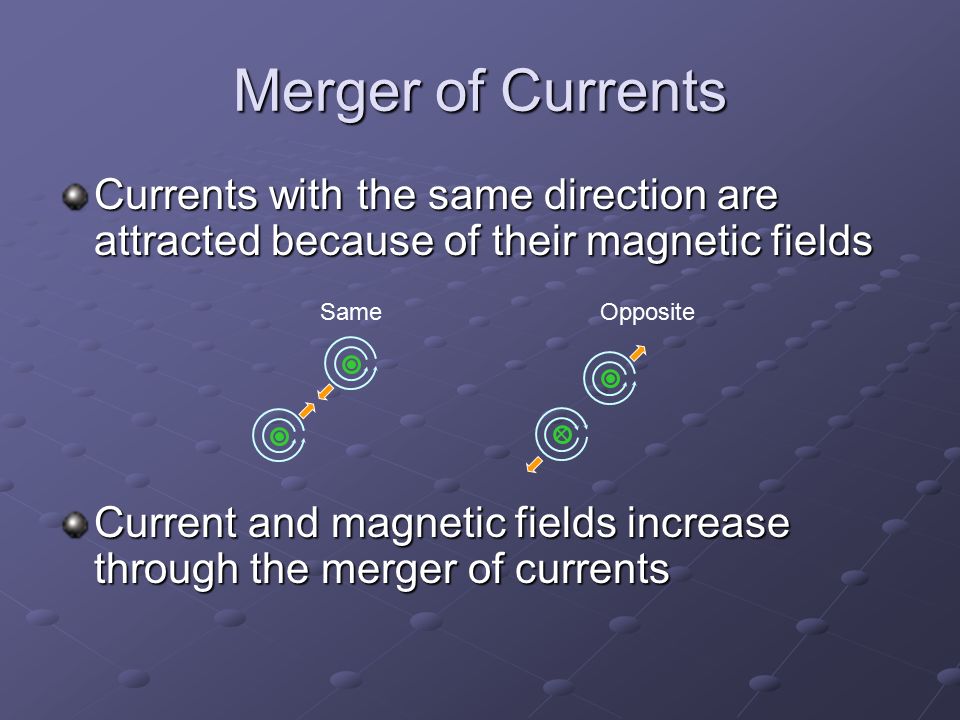 Merger of Currents

Currents with the same direction are attracted because of their magnetic fields

Same

Opposite

Current and magnetic fields increase through the merger of currents